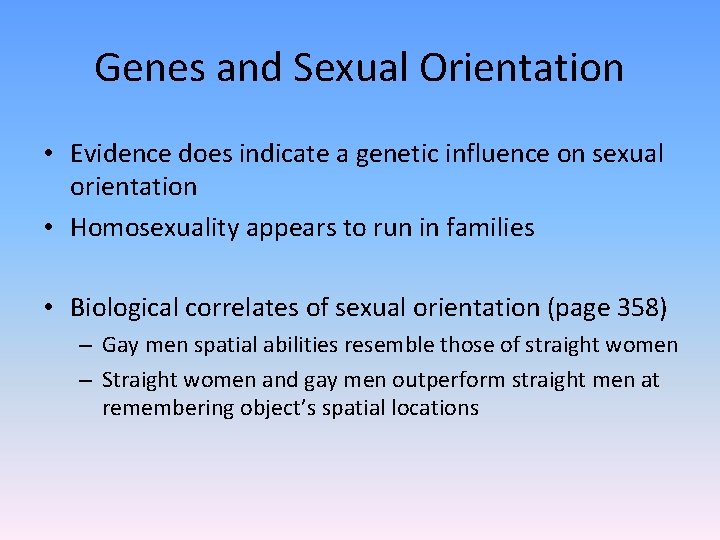 Genes and Sexual Orientation

• Evidence does indicate a genetic influence on sexual orientation

• Homosexuality appears to run in families

• Biological correlates of sexual orientation (page 358)
  – Gay men spatial abilities resemble those of straight women
  – Straight women and gay men outperform straight men at remembering object's spatial locations